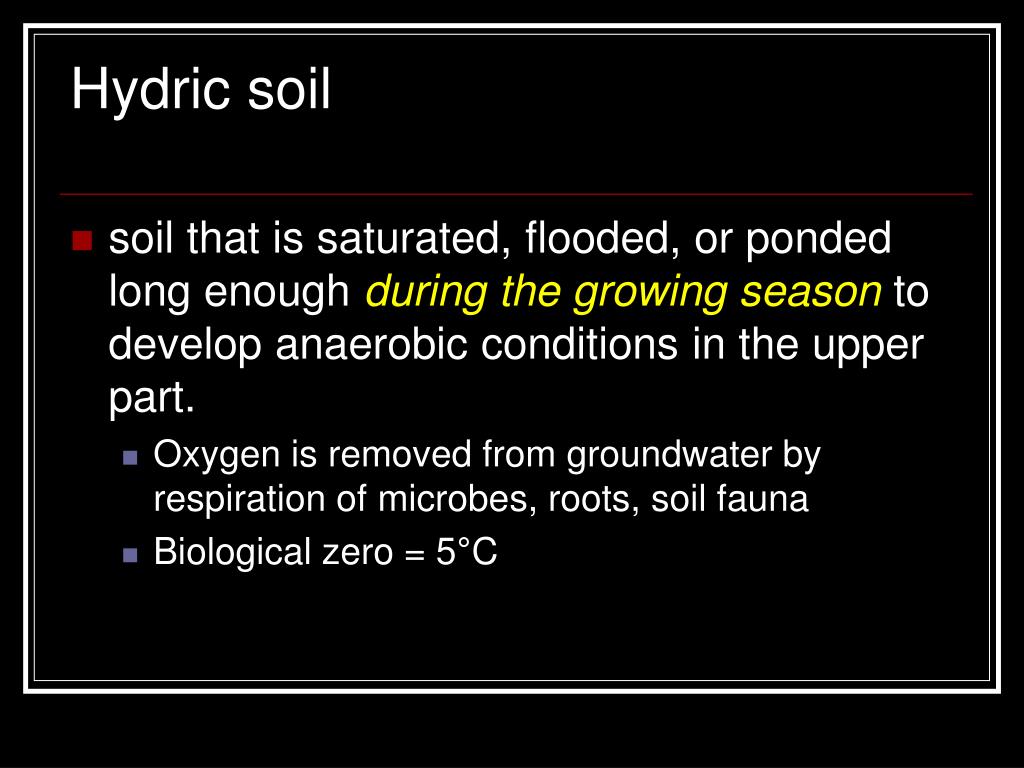 Hydric soil

soil that is saturated, flooded, or ponded long enough during the growing season to develop anaerobic conditions in the upper part.

Oxygen is removed from groundwater by respiration of microbes, roots, soil fauna

Biological zero = 5°C